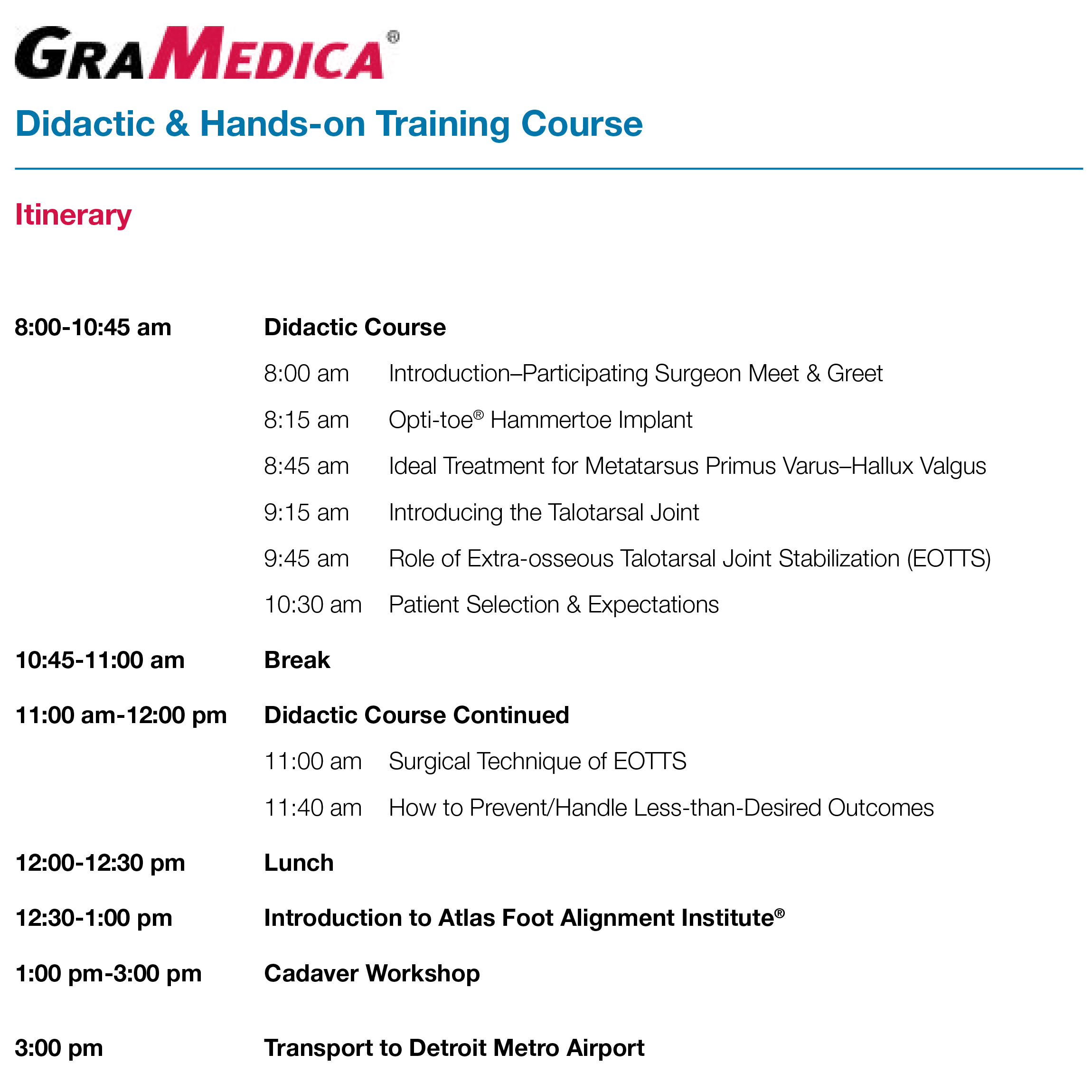 GRAMEDICA®

Didactic & Hands-on Training Course

Itinerary

8:00-10:45 am Didactic Course

8:00 am Introduction–Participating Surgeon Meet & Greet

8:15 am Opti-toe® Hammertoe Implant

8:45 am Ideal Treatment for Metatarsus Primus Varus–Hallux Valgus

9:15 am Introducing the Talotarsal Joint

9:45 am Role of Extra-osseous Talotarsal Joint Stabilization (EOTTS)

10:30 am Patient Selection & Expectations

10:45-11:00 am Break

11:00 am-12:00 pm Didactic Course Continued

11:00 am Surgical Technique of EOTTS

11:40 am How to Prevent/Handle Less-than-Desired Outcomes

12:00-12:30 pm Lunch

12:30-1:00 pm Introduction to Atlas Foot Alignment Institute®

1:00 pm-3:00 pm Cadaver Workshop

3:00 pm Transport to Detroit Metro Airport